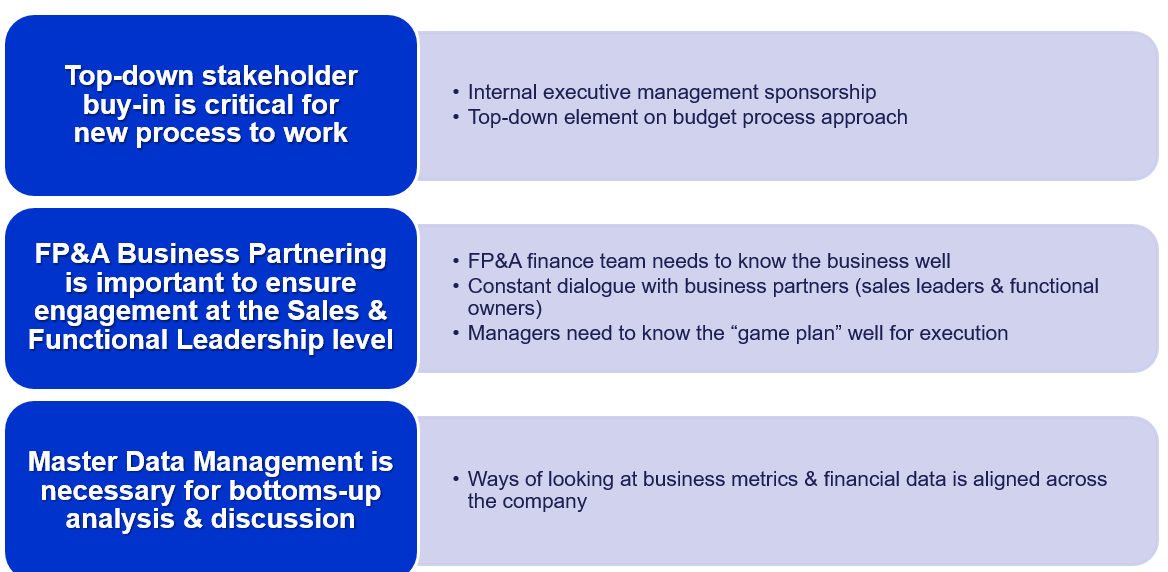 Top-down stakeholder buy-in is critical for new process to work

• Internal executive management sponsorship
• Top-down element on budget process approach

FP&A Business Partnering is important to ensure engagement at the Sales & Functional Leadership level

• FP&A finance team needs to know the business well
• Constant dialogue with business partners (sales leaders & functional owners)
• Managers need to know the “game plan” well for execution

Master Data Management is necessary for bottoms-up analysis & discussion

• Ways of looking at business metrics & financial data is aligned across the company